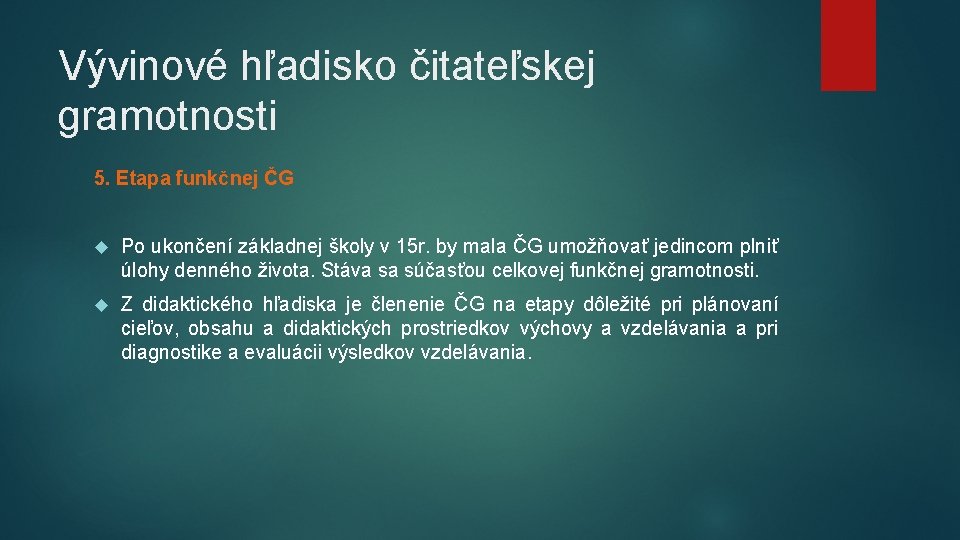 Vývinové hľadisko čitateľskej gramotnosti

5. Etapa funkčnej ČG

Po ukončení základnej školy v 15r. by mala ČG umožňovať jedincom plniť úlohy denného života. Stáva sa súčasťou celkovej funkčnej gramotnosti.

Z didaktického hľadiska je členenie ČG na etapy dôležité pri plánovaní cieľov, obsahu a didaktických prostriedkov výchovy a vzdelávania a pri diagnostike a evaluácii výsledkov vzdelávania.